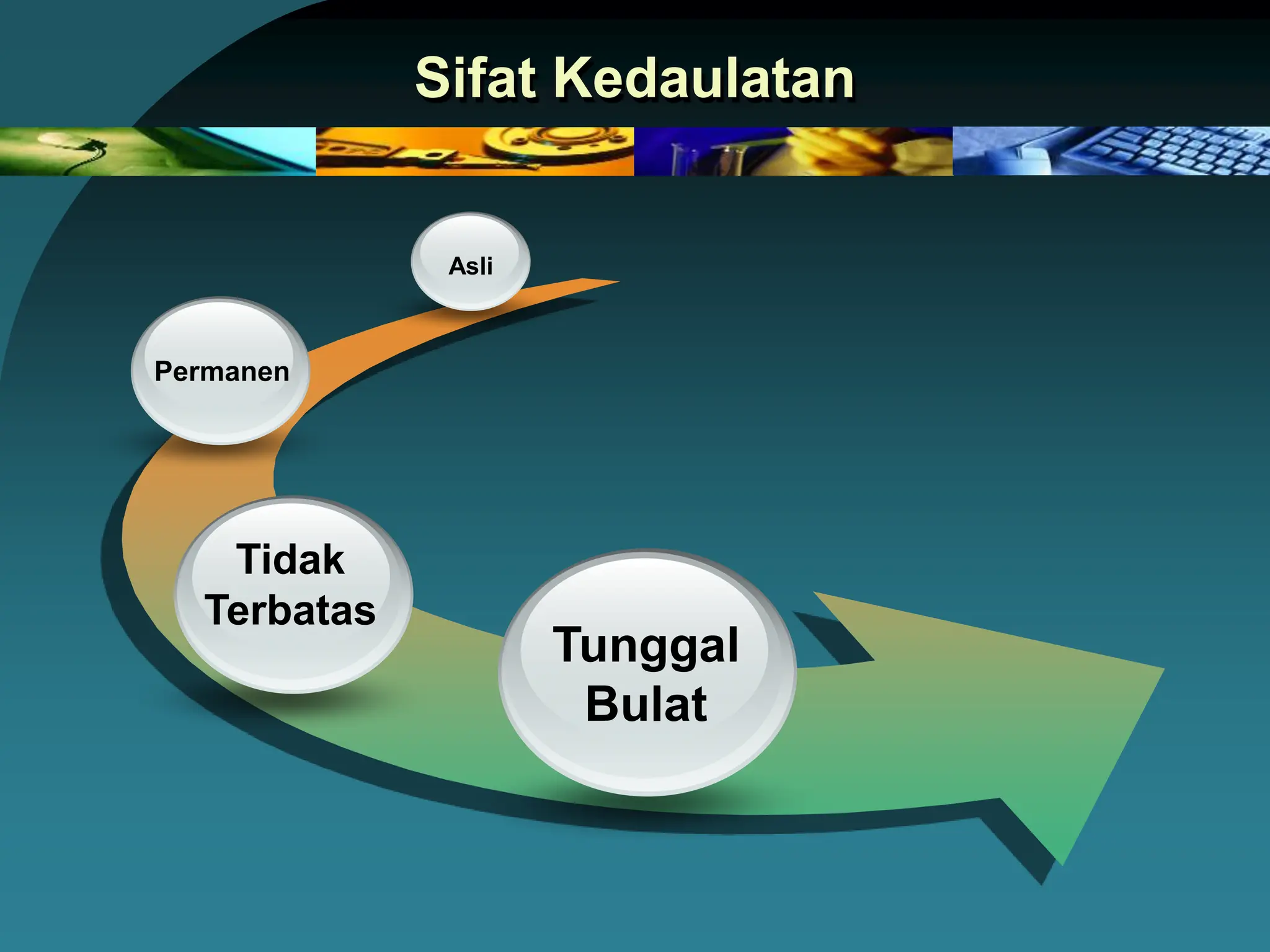 Sifat Kedaulatan

Asli

Permanen

Tidak Terbatas

Tunggal Bulat